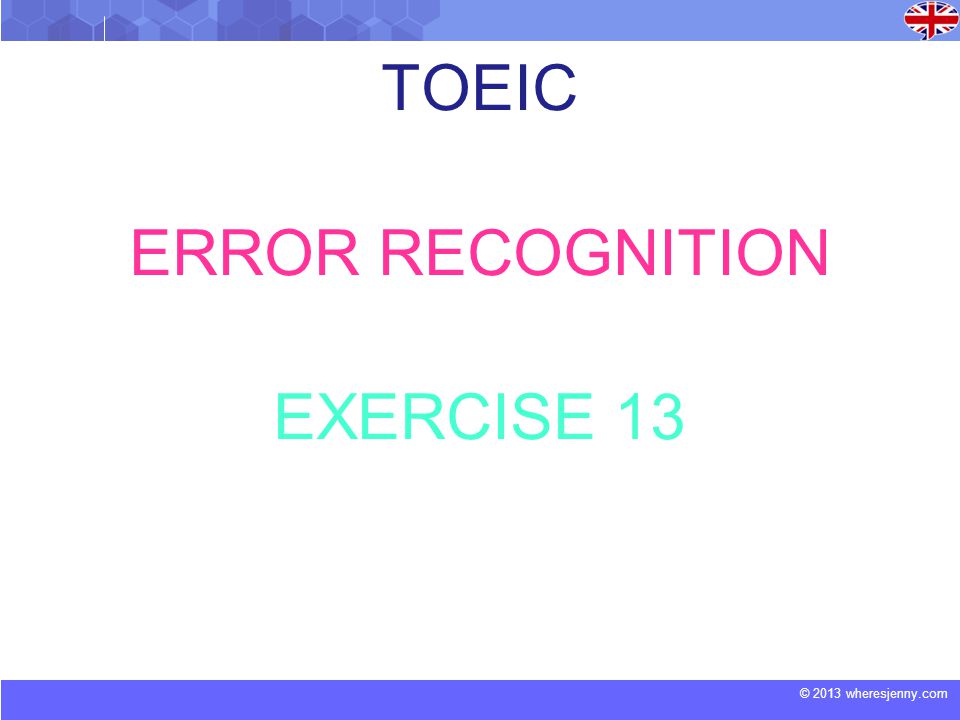 TOEIC

ERROR RECOGNITION

EXERCISE 13

© 2013 wheresjenny.com